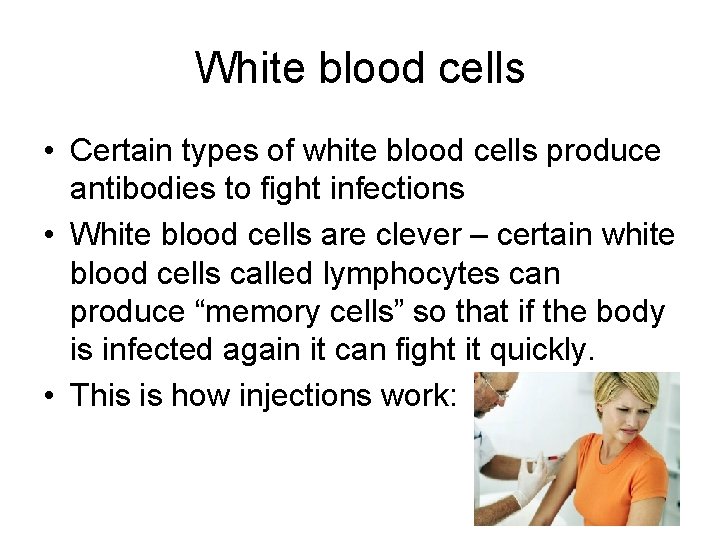 White blood cells

• Certain types of white blood cells produce antibodies to fight infections

• White blood cells are clever – certain white blood cells called lymphocytes can produce “memory cells” so that if the body is infected again it can fight it quickly.

• This is how injections work: